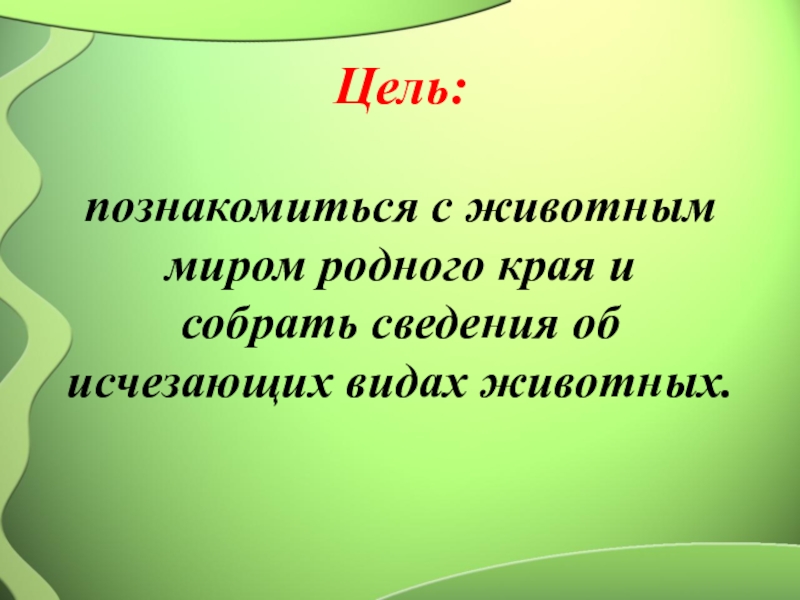 Цель:

познакомиться с животным миром родного края и собрать сведения об исчезающих видах животных.